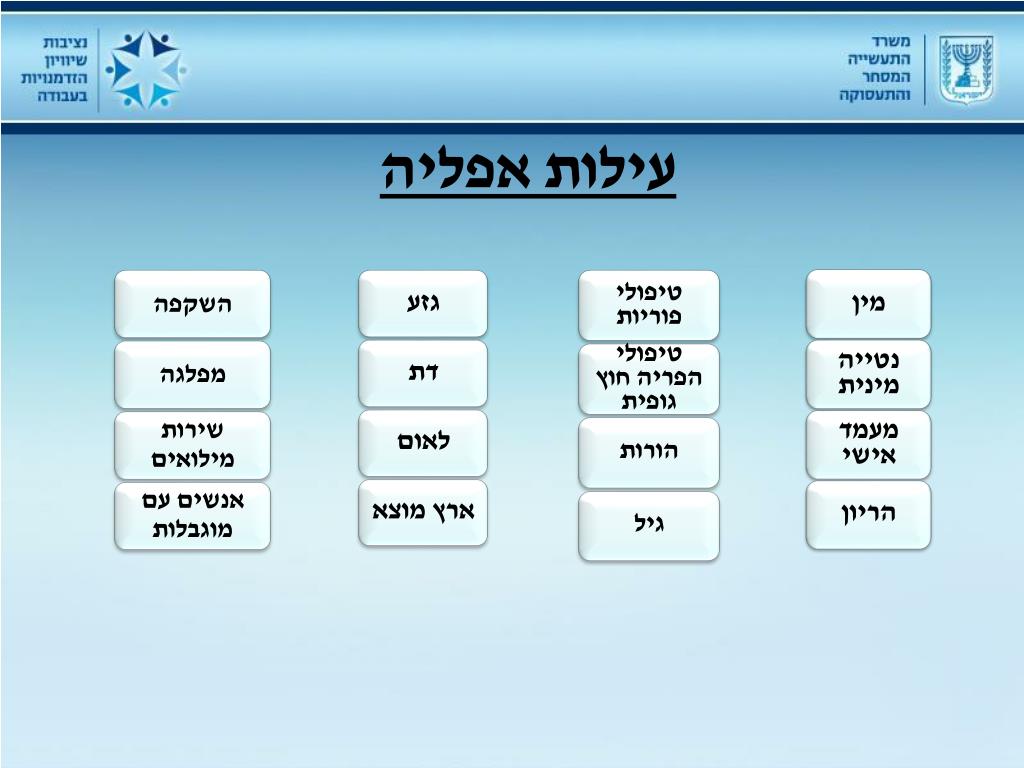 משרד התעשייה המסחר והתעסוקה

נציבות שיוויון הזדמנויות בעבודה

עילות אפליה

מין

נטייה מינית

מעמד אישי

הריון

טיפולי פוריות

טיפולי הפריה חוץ גופית

הורות

גיל

גזע

דת

לאום

ארץ מוצא

השקפה

מפלגה

שירות מילואים

אנשים עם מוגבלות